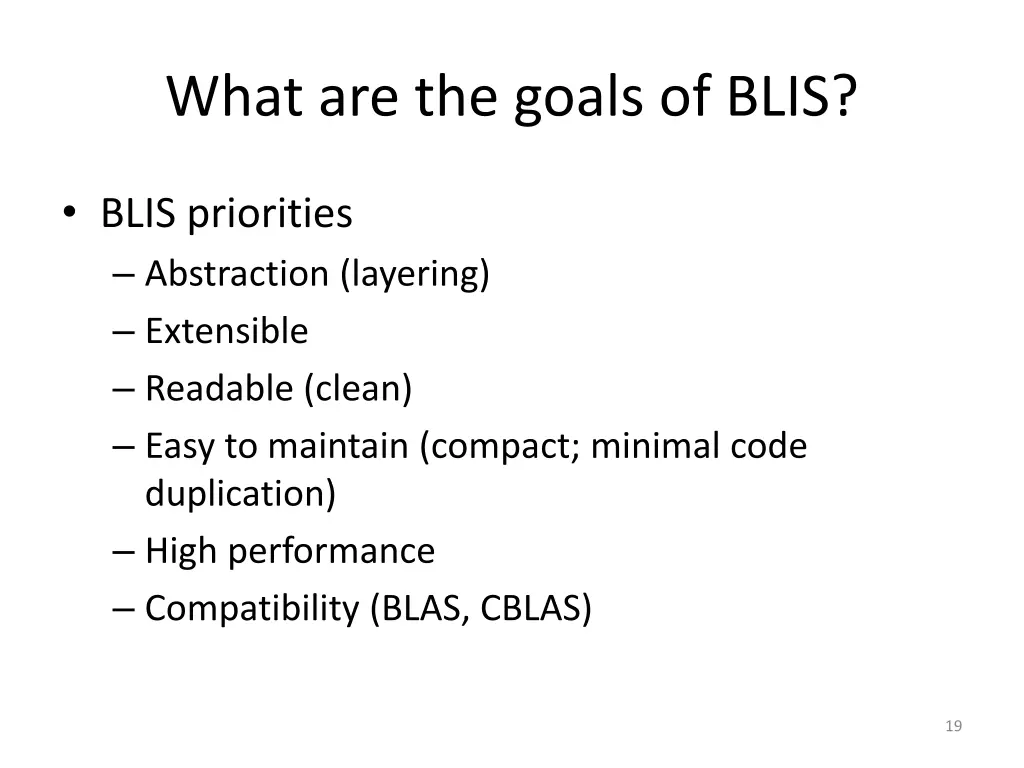 What are the goals of BLIS?

• BLIS priorities
– Abstraction (layering)
– Extensible
– Readable (clean)
– Easy to maintain (compact; minimal code duplication)
– High performance
– Compatibility (BLAS, CBLAS)

19